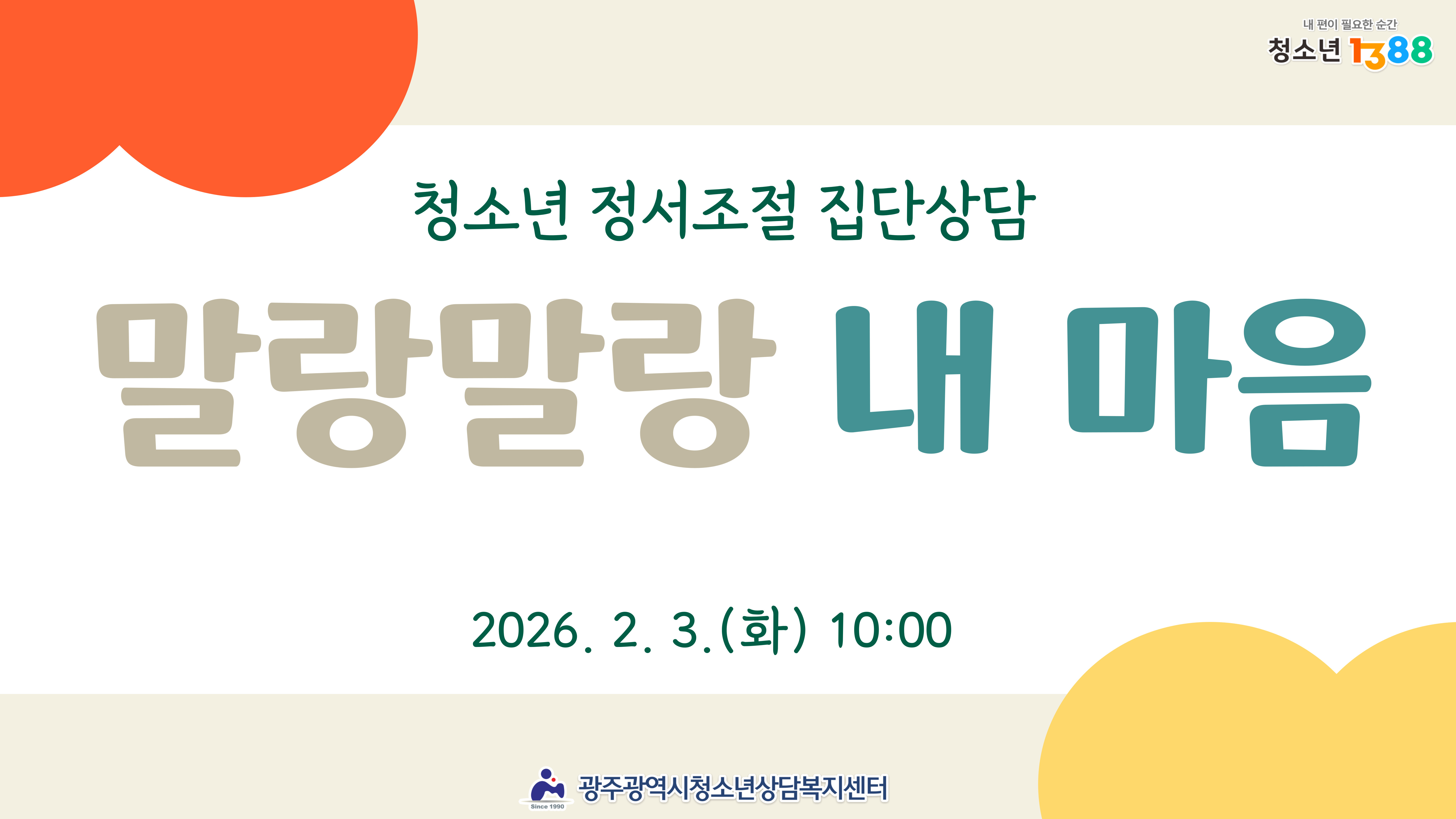 내 편이 필요한 순간
청소년 1388

청소년 정서조절 집단상담

말랑말랑 내 마음

2026. 2. 3.(화) 10:00

Since 1990
광주광역시청소년상담복지센터